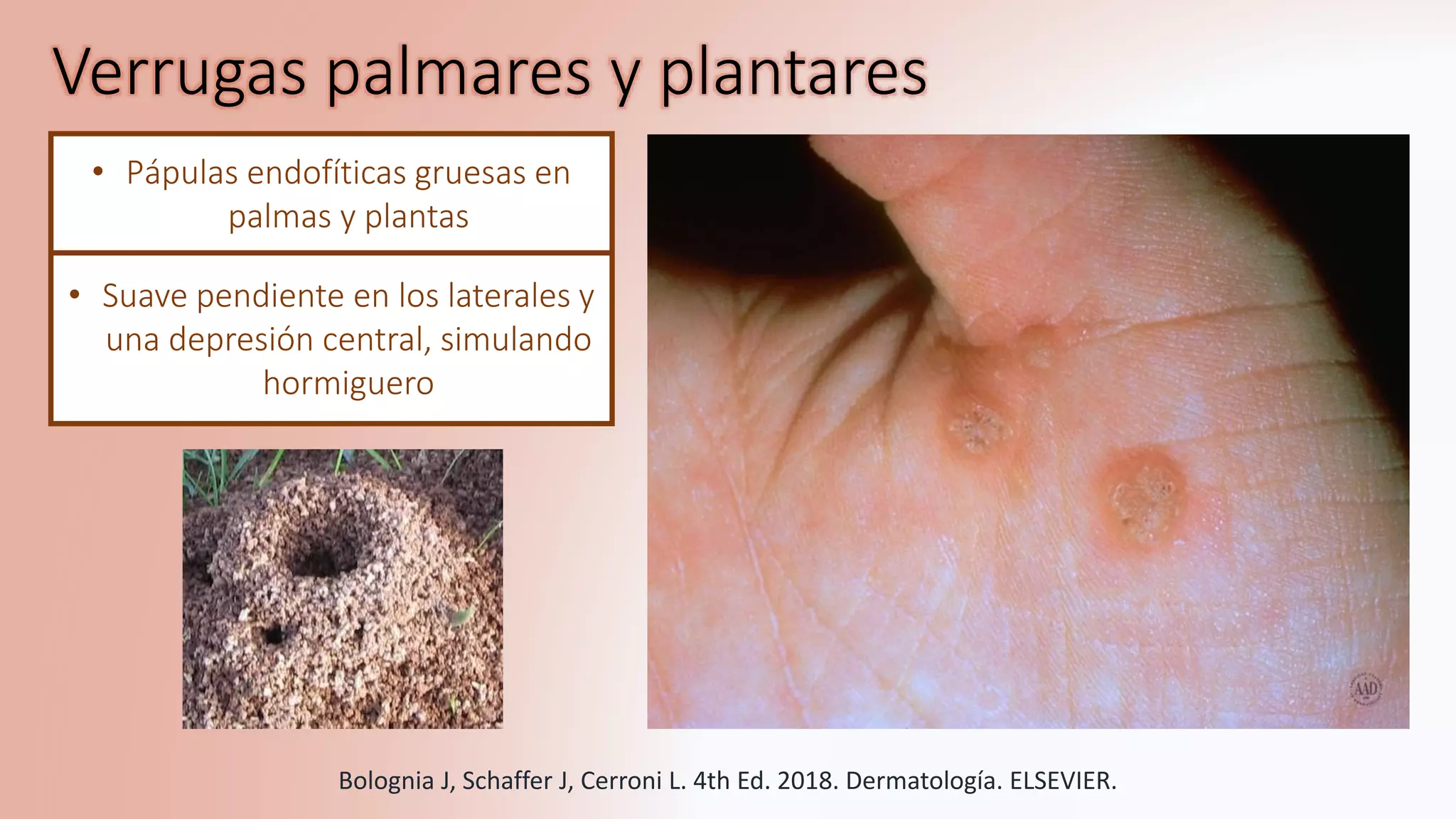 Verrugas palmares y plantares

• Pápulas endofíticas gruesas en palmas y plantas

• Suave pendiente en los laterales y una depresión central, simulando hormiguero

AAD

Bolognia J, Schaffer J, Cerroni L. 4th Ed. 2018. Dermatología. ELSEVIER.